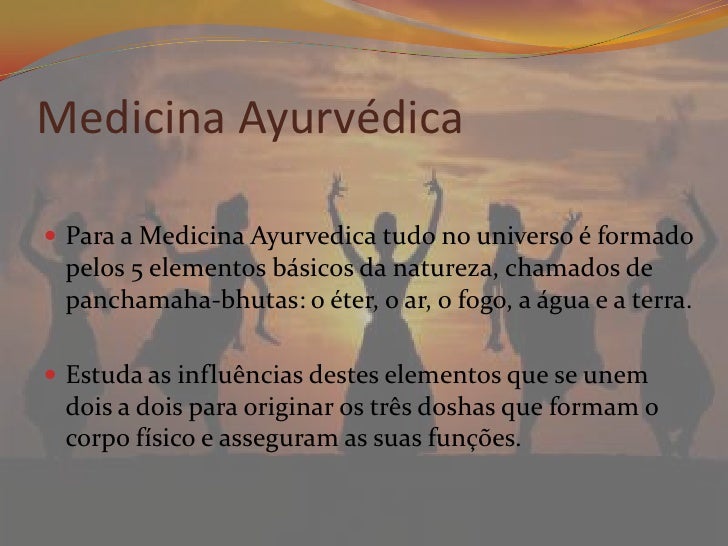 Medicina Ayurvédica

Para a Medicina Ayurvedica tudo no universo é formado pelos 5 elementos básicos da natureza, chamados de panchamaha-bhutas: o éter, o ar, o fogo, a água e a terra.

Estuda as influências destes elementos que se unem dois a dois para originar os três doshas que formam o corpo físico e asseguram as suas funções.